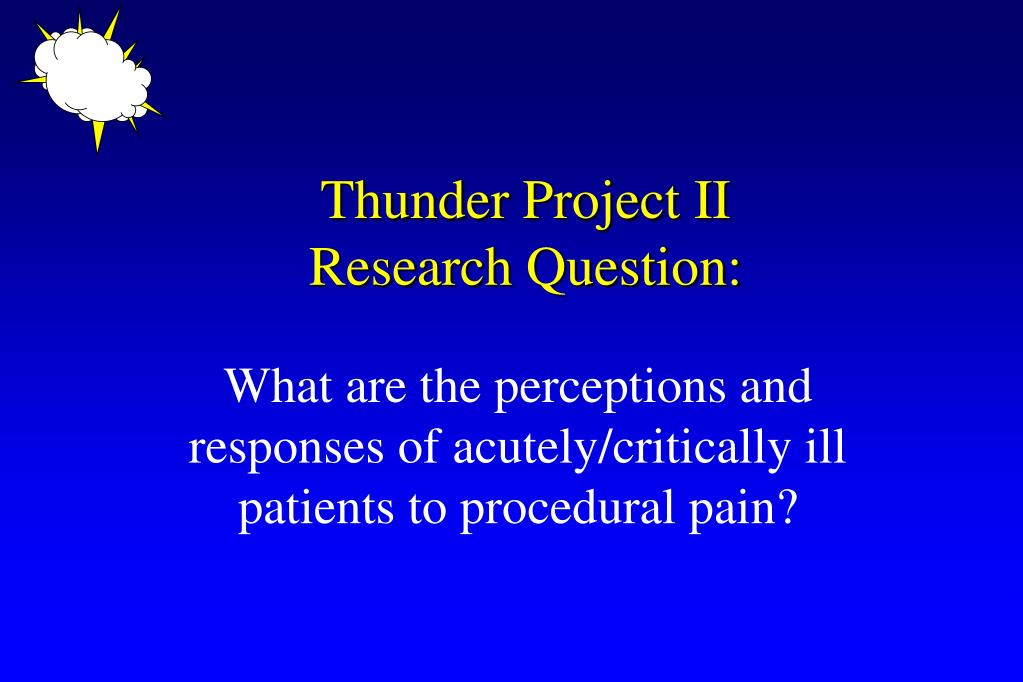 Thunder Project II
Research Question:

What are the perceptions and responses of acutely/critically ill patients to procedural pain?